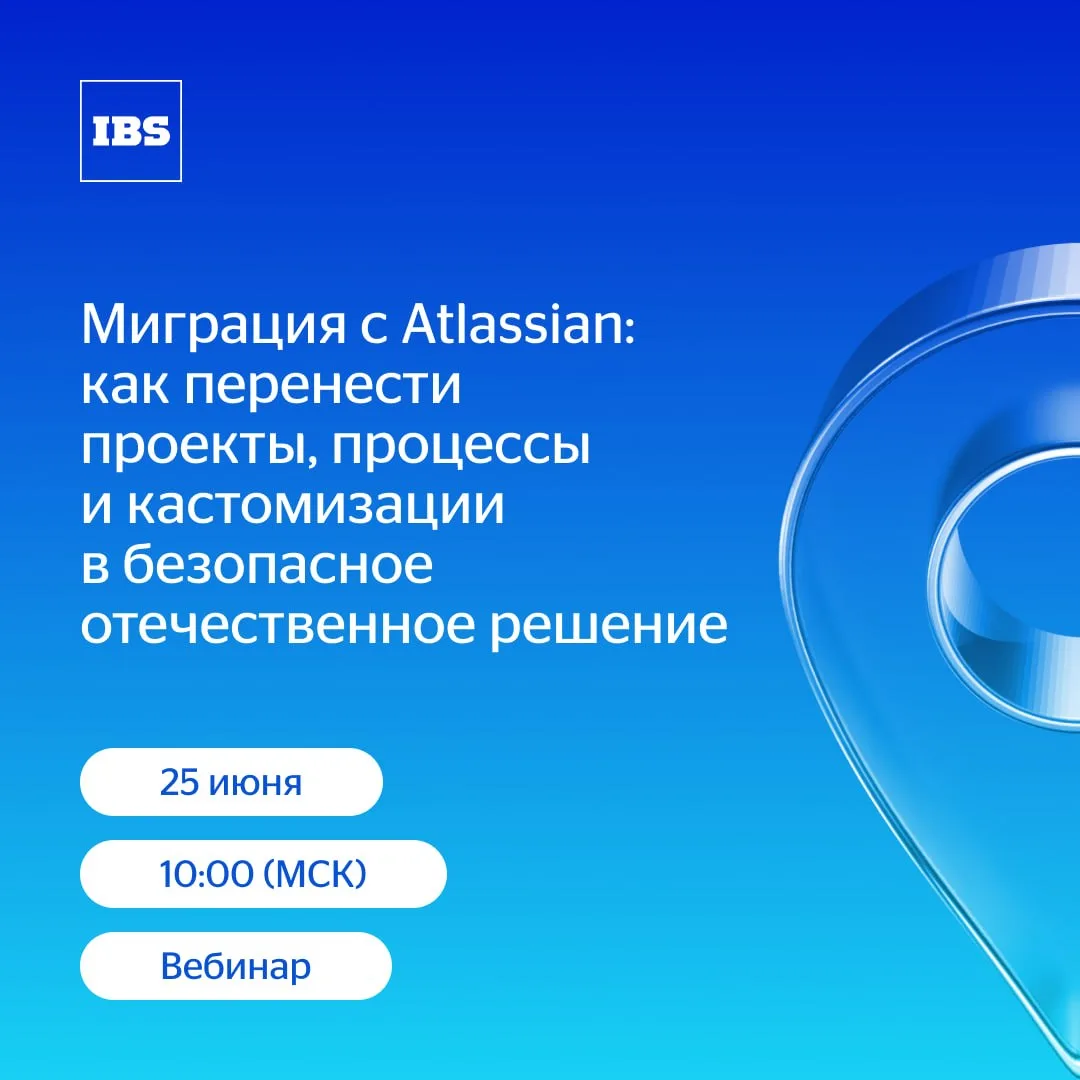 IBS

Миграция с Atlassian: как перенести проекты, процессы и кастомизации в безопасное отечественное решение

25 июня

10:00 (МСК)

Вебинар